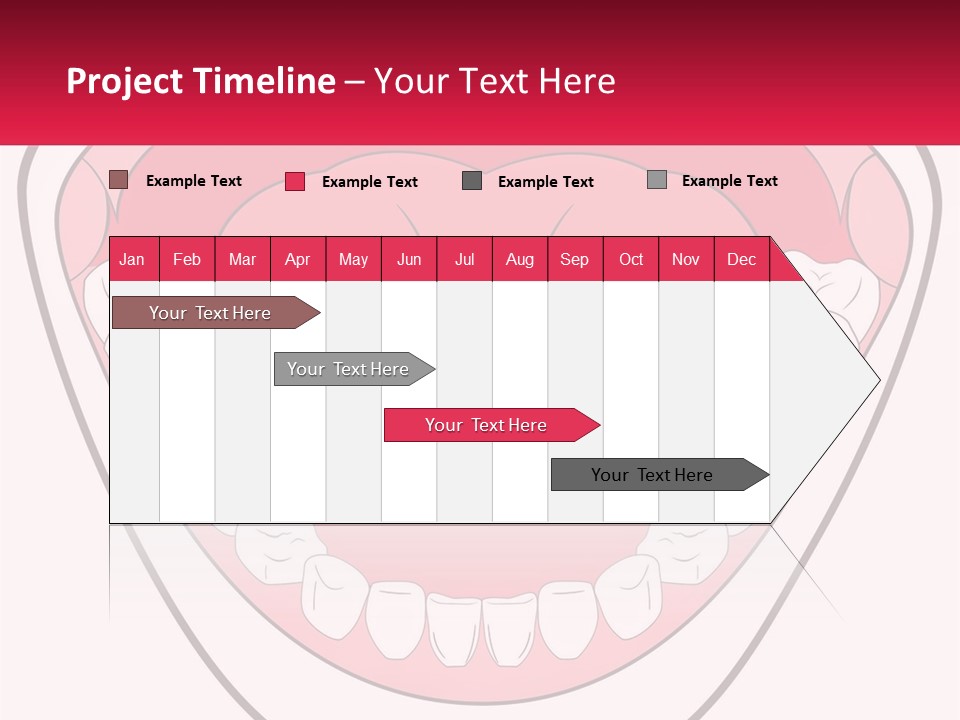 Project Timeline – Your Text Here

Example Text Example Text Example Text Example Text

| Jan | Feb | Mar | Apr | May | Jun | Jul | Aug | Sep | Oct | Nov | Dec |
|---|---|---|---|---|---|---|---|---|---|---|---|

Your Text Here

Your Text Here

Your Text Here

Your Text Here